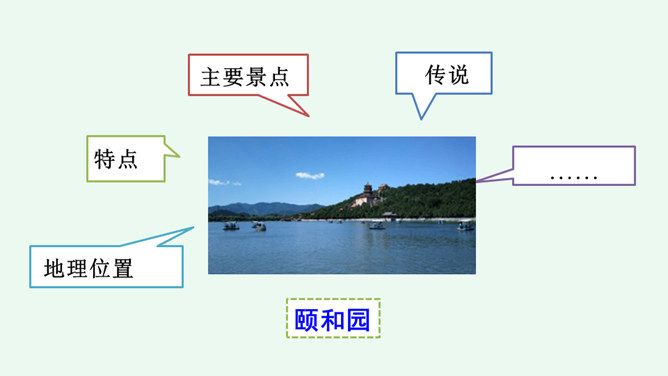 主要景点

传说

特点

……

地理位置

颐和园